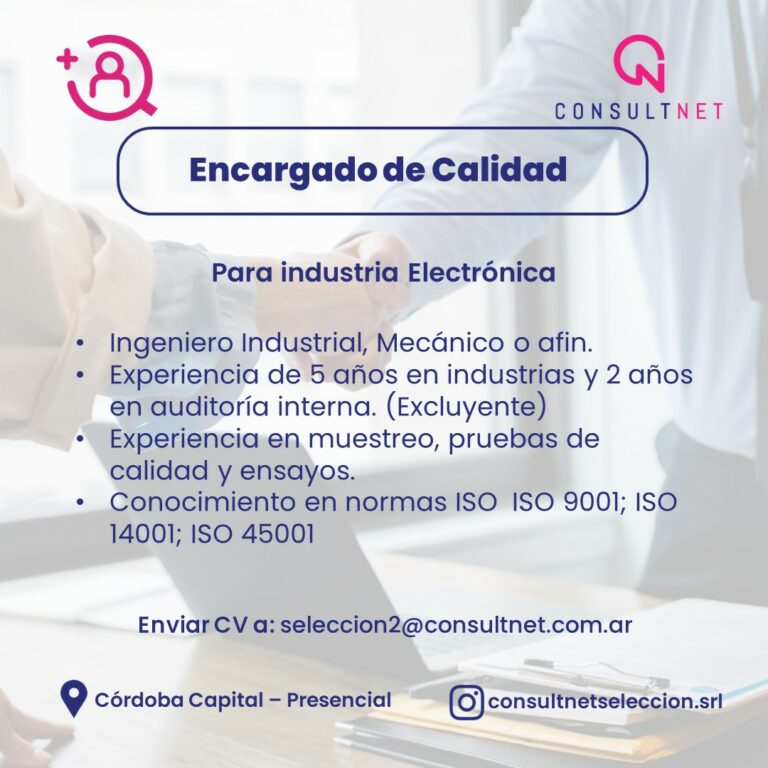 CONSULTNET

Encargado de Calidad

Para industria Electrónica

• Ingeniero Industrial, Mecánico o afin.
• Experiencia de 5 años en industrias y 2 años en auditoría interna. (Excluyente)
• Experiencia en muestreo, pruebas de calidad y ensayos.
• Conocimiento en normas ISO ISO 9001; ISO 14001; ISO 45001

Enviar CV a: seleccion2@consultnet.com.ar

Córdoba Capital – Presencial

consultnetseleccion.srl